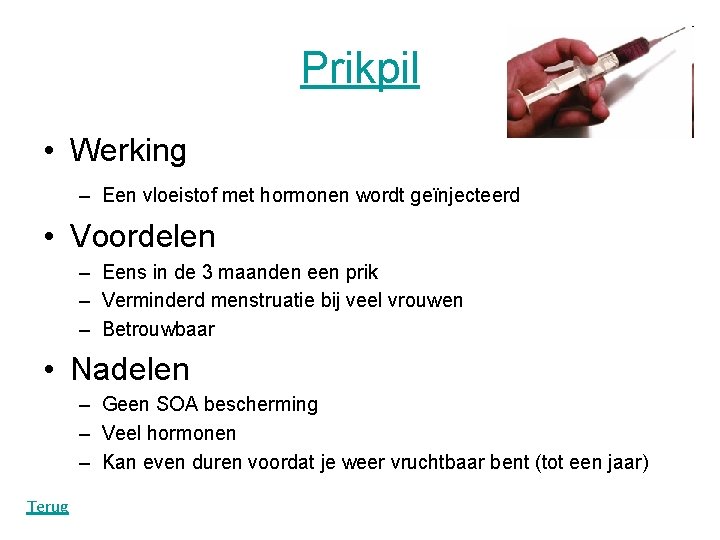 Prikpil

• Werking
– Een vloeistof met hormonen wordt geïnjecteerd

• Voordelen
– Eens in de 3 maanden een prik
– Verminderd menstruatie bij veel vrouwen
– Betrouwbaar

• Nadelen
– Geen SOA bescherming
– Veel hormonen
– Kan even duren voordat je weer vruchtbaar bent (tot een jaar)

Terug